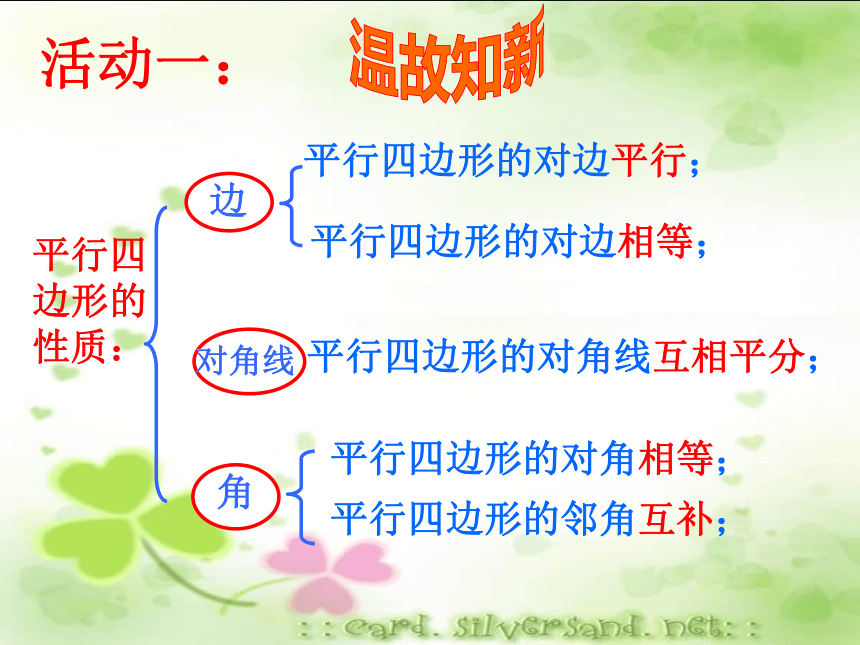 活动一： 温故知新

平行四边形的性质：

边
平行四边形的对边平行；
平行四边形的对边相等；

对角线 平行四边形的对角线互相平分；

角
平行四边形的对角相等；
平行四边形的邻角互补；

: : card. silversand. net: :